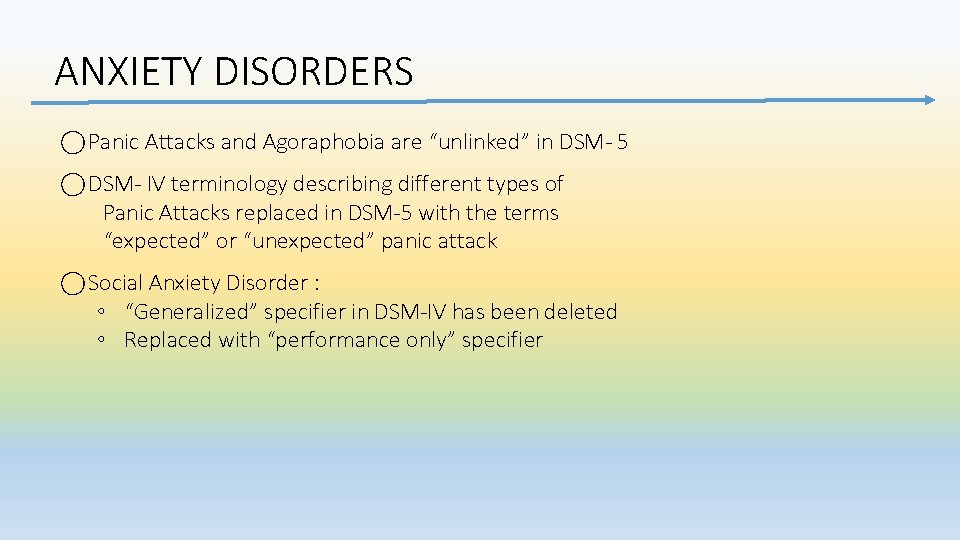 ANXIETY DISORDERS

◯Panic Attacks and Agoraphobia are “unlinked” in DSM- 5

◯DSM- IV terminology describing different types of Panic Attacks replaced in DSM-5 with the terms “expected” or “unexpected” panic attack

◯Social Anxiety Disorder :
◦ “Generalized” specifier in DSM-IV has been deleted
◦ Replaced with “performance only” specifier